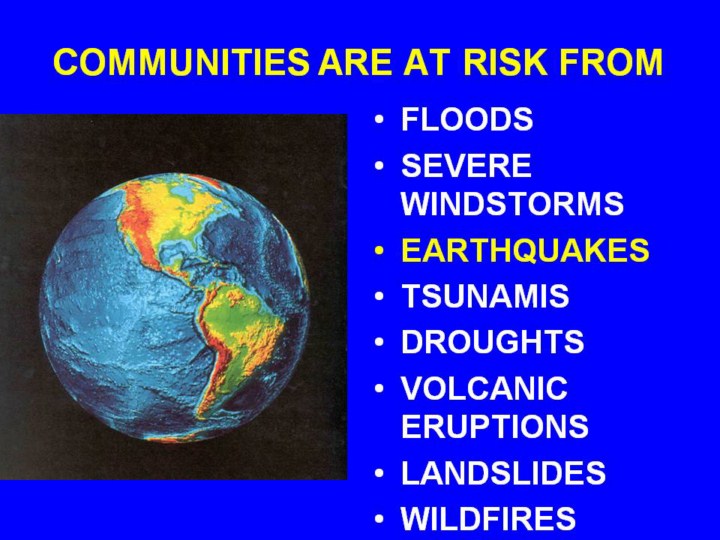 COMMUNITIES ARE AT RISK FROM

• FLOODS
• SEVERE WINDSTORMS
• EARTHQUAKES
• TSUNAMIS
• DROUGHTS
• VOLCANIC ERUPTIONS
• LANDSLIDES
• WILDFIRES